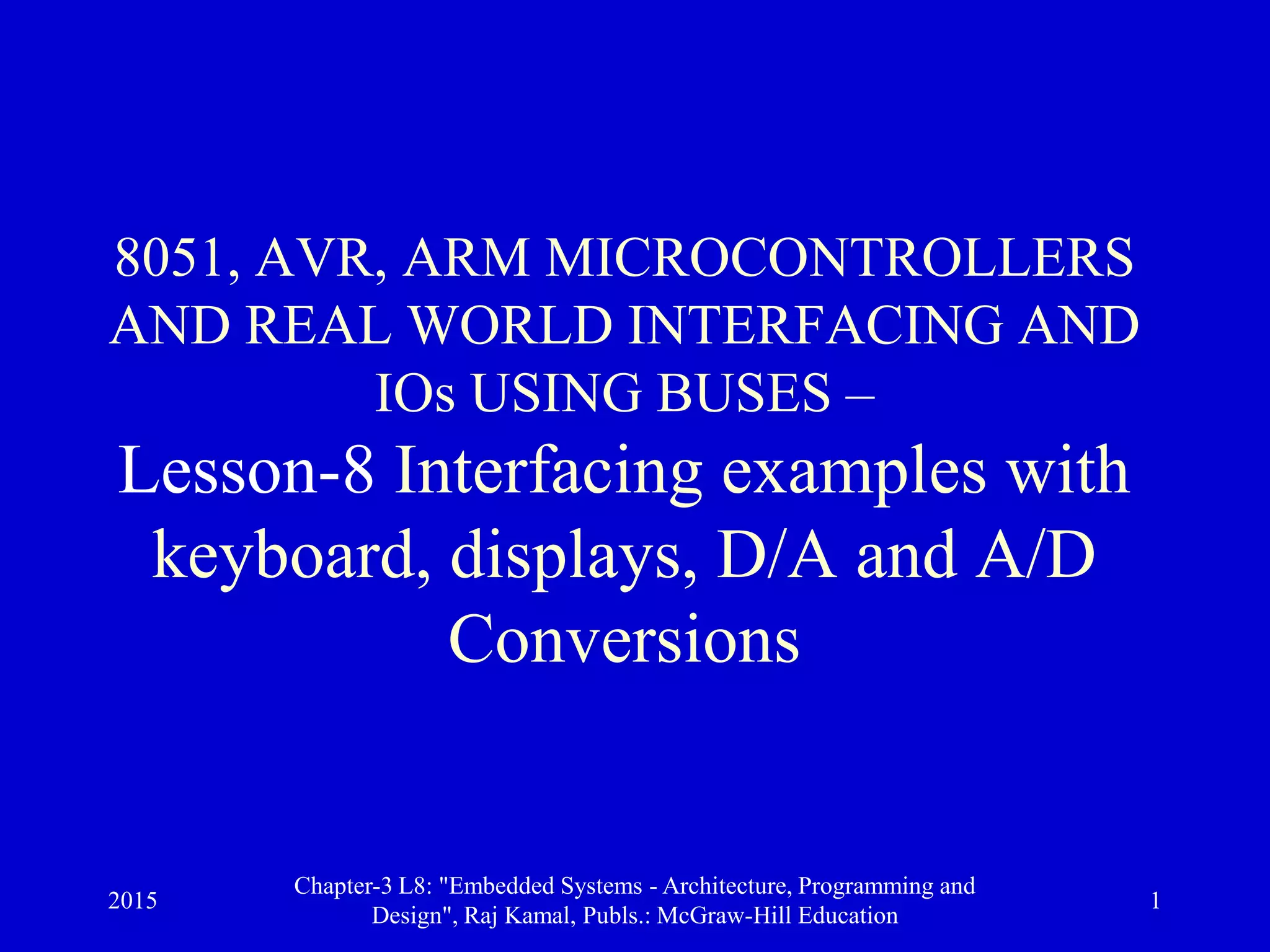 8051, AVR, ARM MICROCONTROLLERS AND REAL WORLD INTERFACING AND IOs USING BUSES –

Lesson-8 Interfacing examples with keyboard, displays, D/A and A/D Conversions

2015

Chapter-3 L8: "Embedded Systems - Architecture, Programming and Design", Raj Kamal, Publs.: McGraw-Hill Education

1